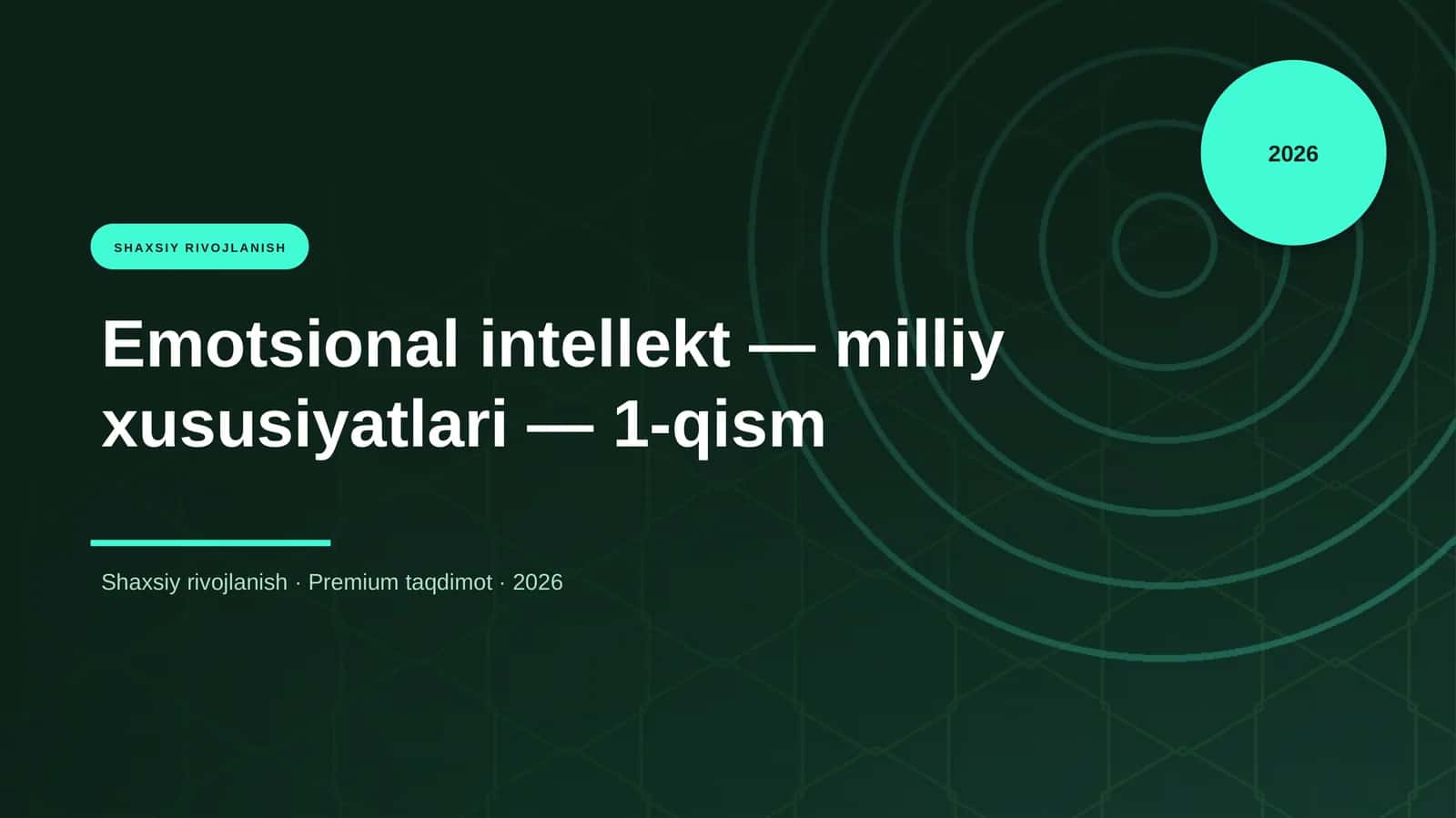 2026

SHAXSIY RIVOJLANISH

Emotsional intellekt — milliy xususiyatlari — 1-qism

Shaxsiy rivojlanish · Premium taqdimot · 2026